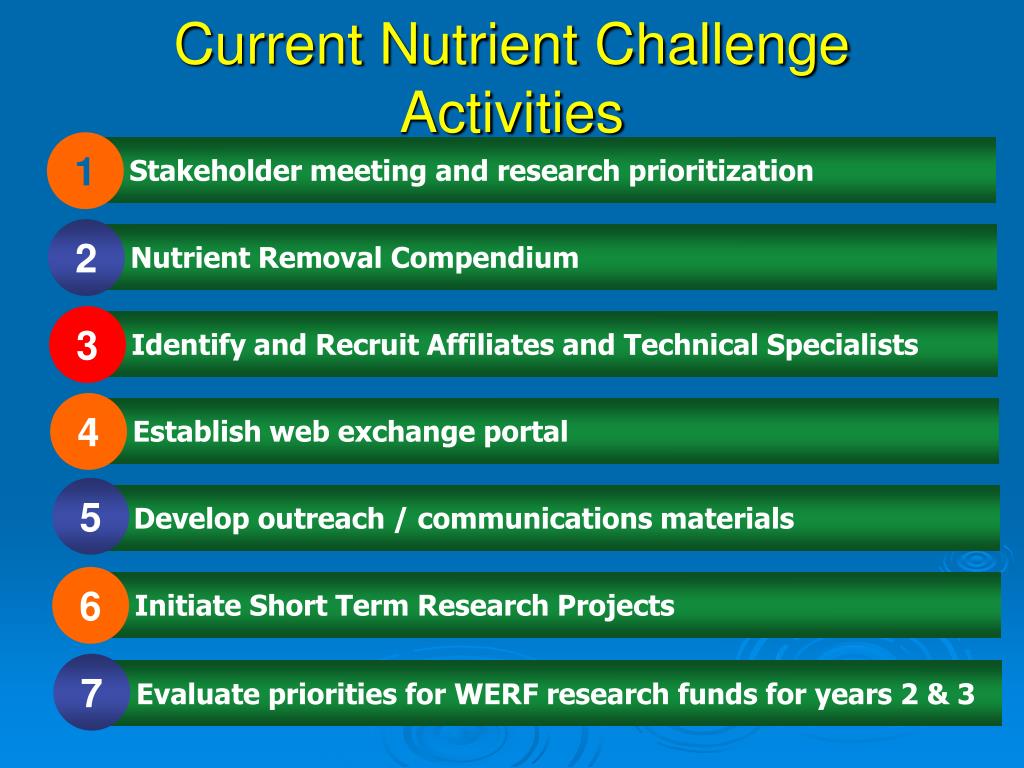 Current Nutrient Challenge Activities

1 Stakeholder meeting and research prioritization

2 Nutrient Removal Compendium

3 Identify and Recruit Affiliates and Technical Specialists

4 Establish web exchange portal

5 Develop outreach / communications materials

6 Initiate Short Term Research Projects

7 Evaluate priorities for WERF research funds for years 2 & 3